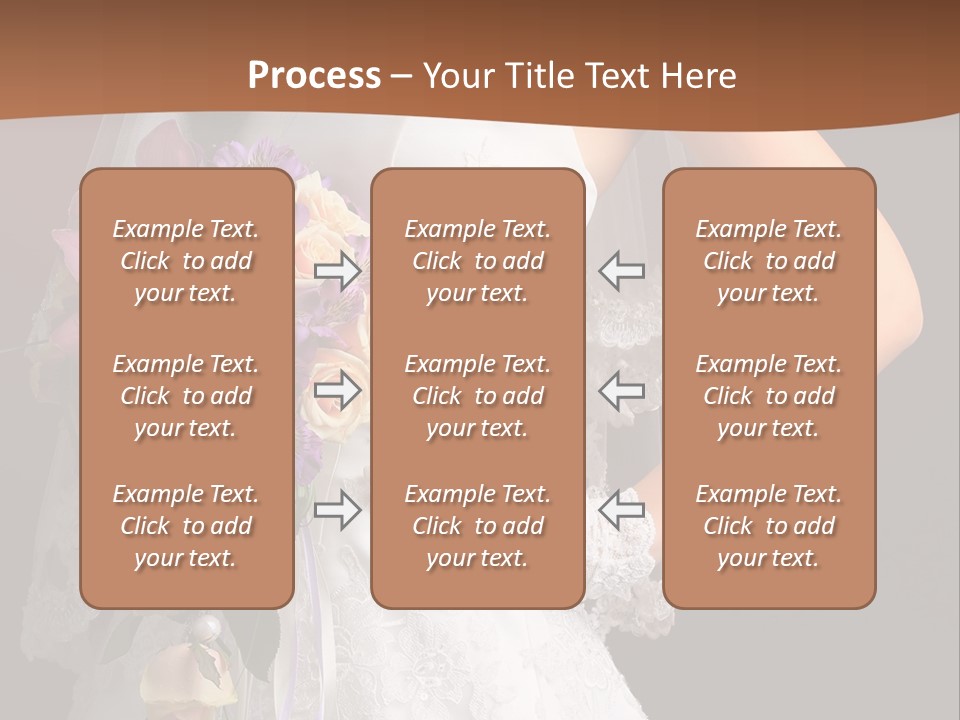 Process – Your Title Text Here

Example Text. Click to add your text.

Example Text. Click to add your text.

Example Text. Click to add your text.

Example Text. Click to add your text.

Example Text. Click to add your text.

Example Text. Click to add your text.

Example Text. Click to add your text.

Example Text. Click to add your text.

Example Text. Click to add your text.